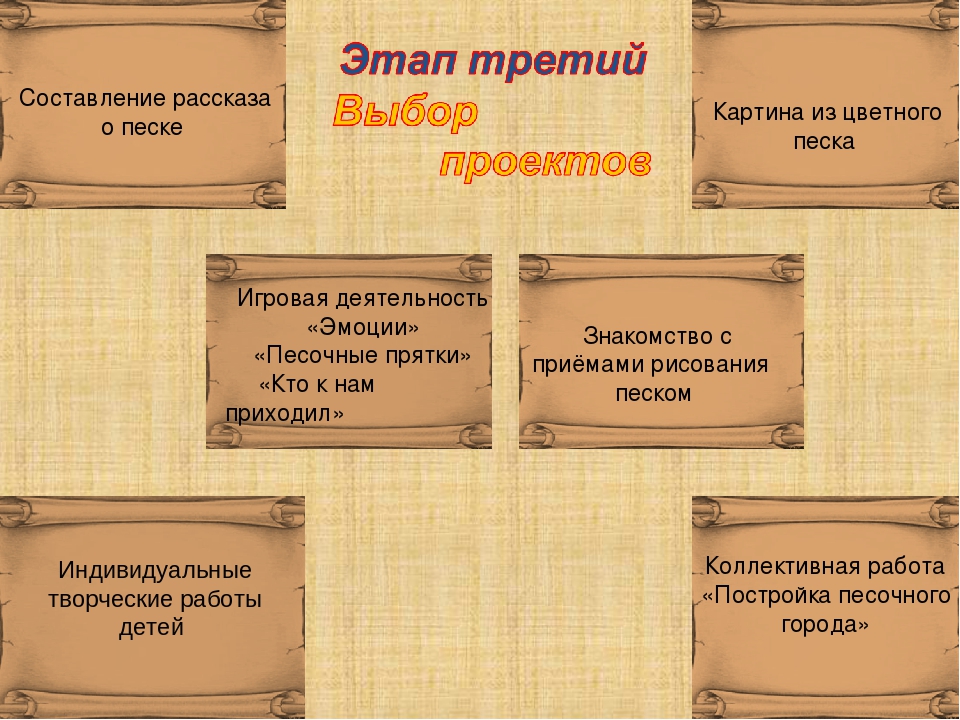 Этап третий
Выбор
проектов

Составление рассказа о песке

Картина из цветного песка

Игровая деятельность «Эмоции» «Песочные прятки» «Кто к нам приходил»

Знакомство с приёмами рисования песком

Индивидуальные творческие работы детей

Коллективная работа «Постройка песочного города»